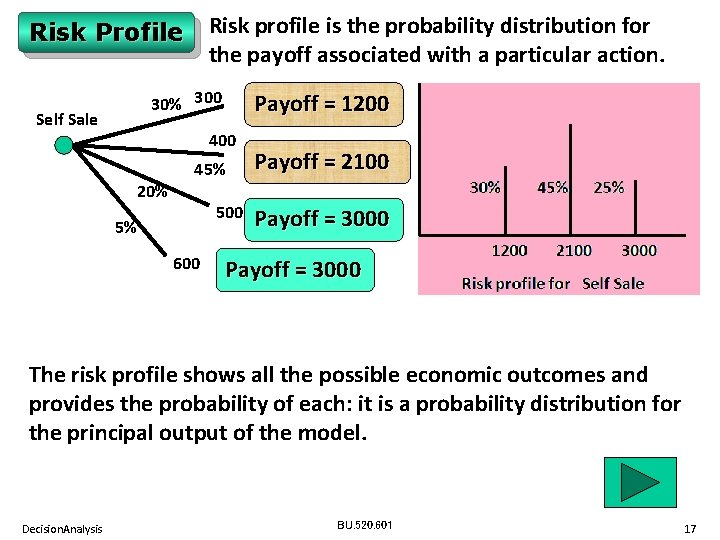 Risk Profile

Risk profile is the probability distribution for the payoff associated with a particular action.

Self Sale

30% 300

400

45%

20%

500

5%

600

Payoff = 1200

Payoff = 2100

Payoff = 3000

Payoff = 3000

30% 45% 25%

1200 2100 3000

Risk profile for Self Sale

The risk profile shows all the possible economic outcomes and provides the probability of each: it is a probability distribution for the principal output of the model.

DecisionAnalysis

BU.520.601

17